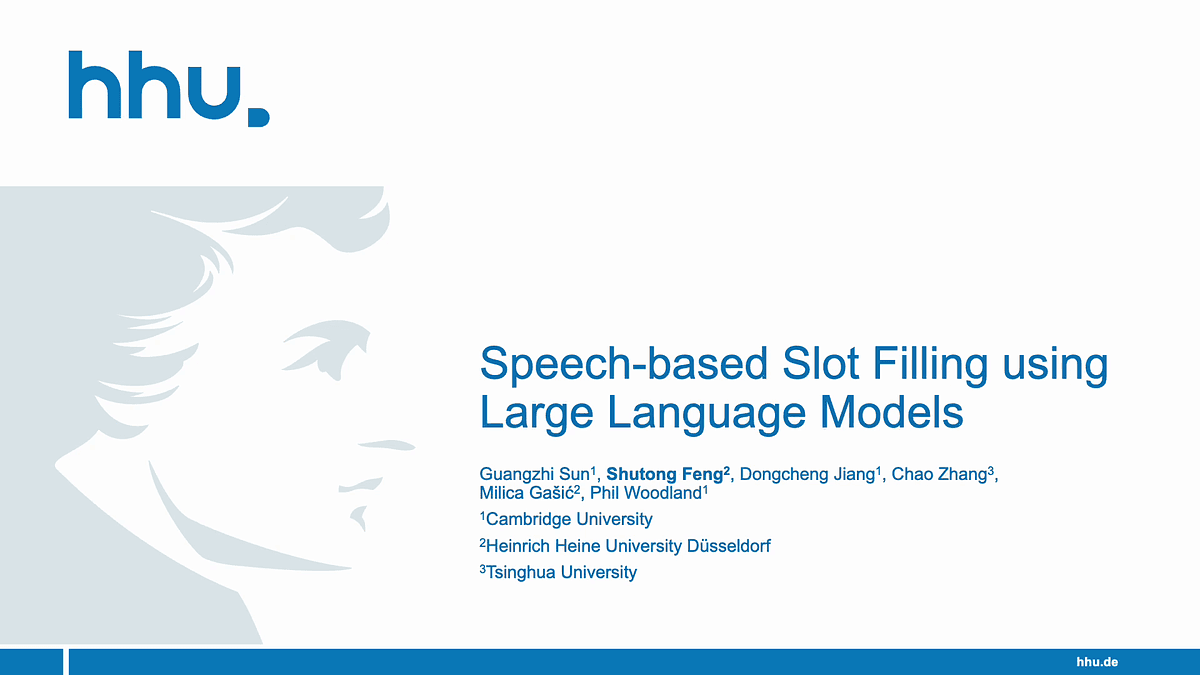 hhu.

Speech-based Slot Filling using Large Language Models

Guangzhi Sun$^1$, Shutong Feng$^2$, Dongcheng Jiang$^1$, Chao Zhang$^3$, Milica Gašić$^2$, Phil Woodland$^1$

$^1$Cambridge University

$^2$Heinrich Heine University Düsseldorf

$^3$Tsinghua University

hhu.de